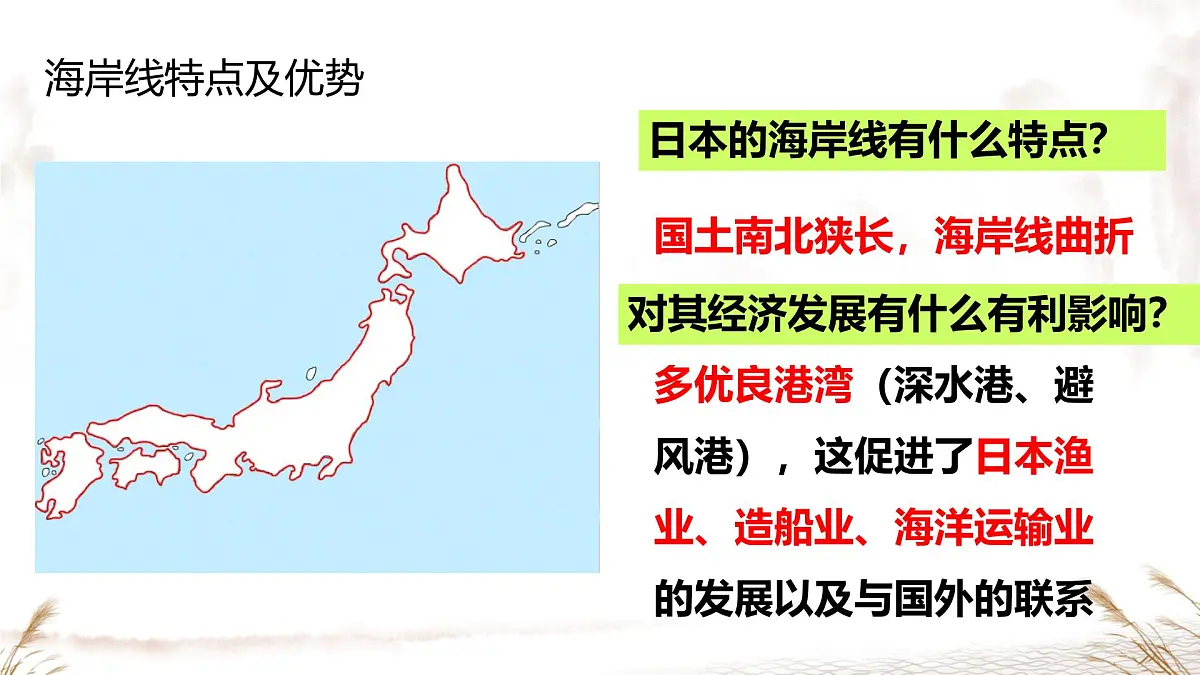 海岸线特点及优势

日本的海岸线有什么特点?

国土南北狭长，海岸线曲折

对其经济发展有什么有利影响?

多优良港湾（深水港、避风港），这促进了日本渔业、造船业、海洋运输业的发展以及与国外的联系